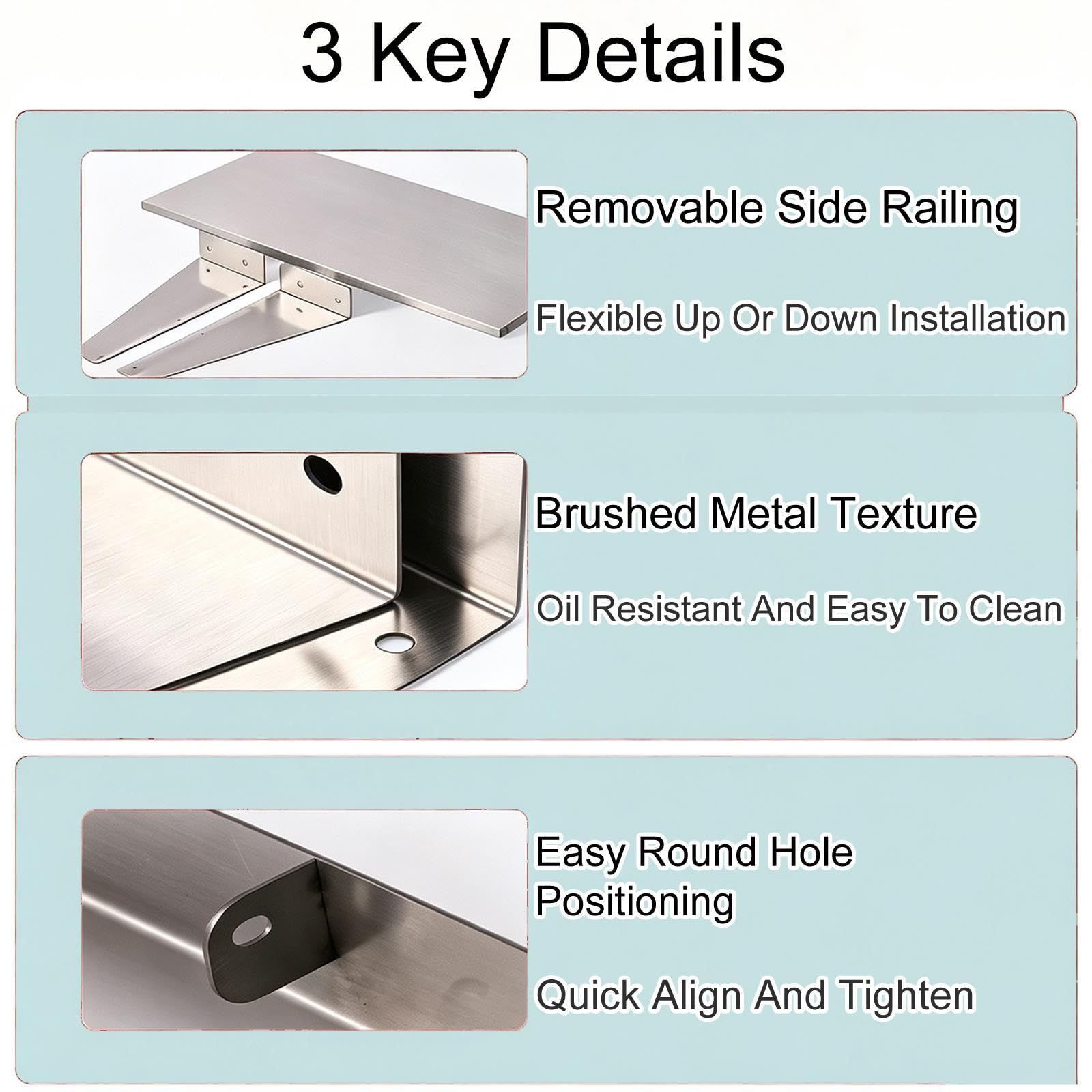 3 Key Details

Removable Side Railing

Flexible Up Or Down Installation

Brushed Metal Texture

Oil Resistant And Easy To Clean

Easy Round Hole Positioning

Quick Align And Tighten